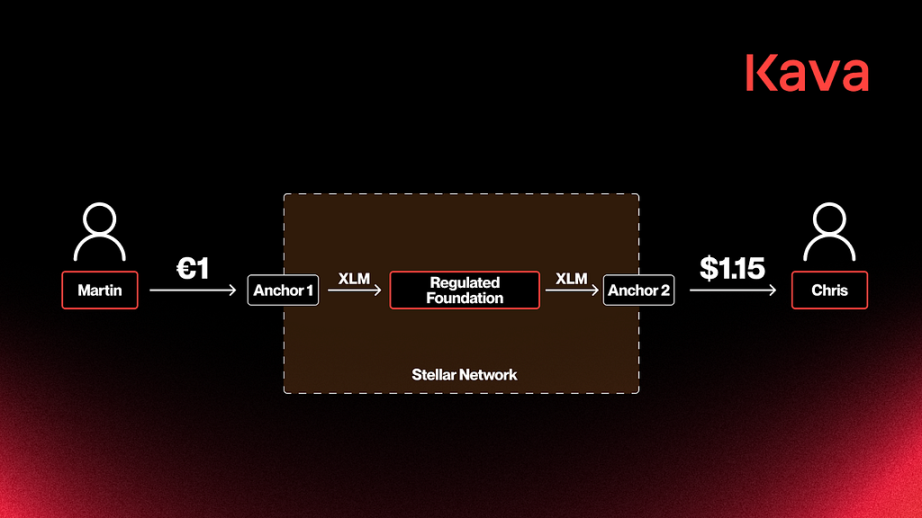 Kava

Martin

€1

Anchor 1

XLM

Regulated Foundation

XLM

Anchor 2

$1.15

Chris

Stellar Network